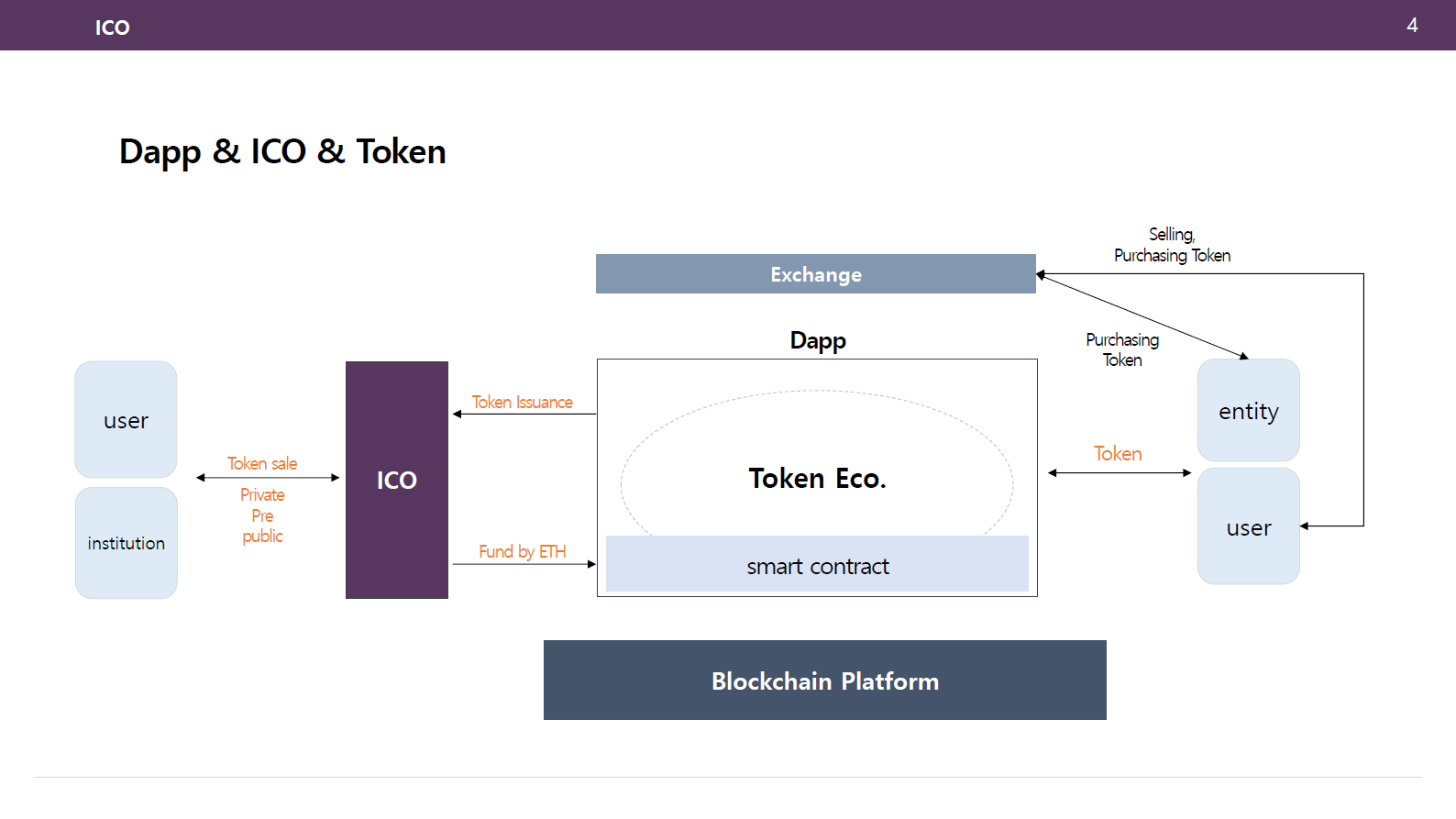 ICO

4

Dapp & ICO & Token

Selling,
Purchasing Token

Exchange

Dapp

Purchasing
Token

user

institution

Token sale

Private
Pre
public

ICO

Token Issuance

Fund by ETH

Token Eco.

smart contract

Token

entity

user

Blockchain Platform